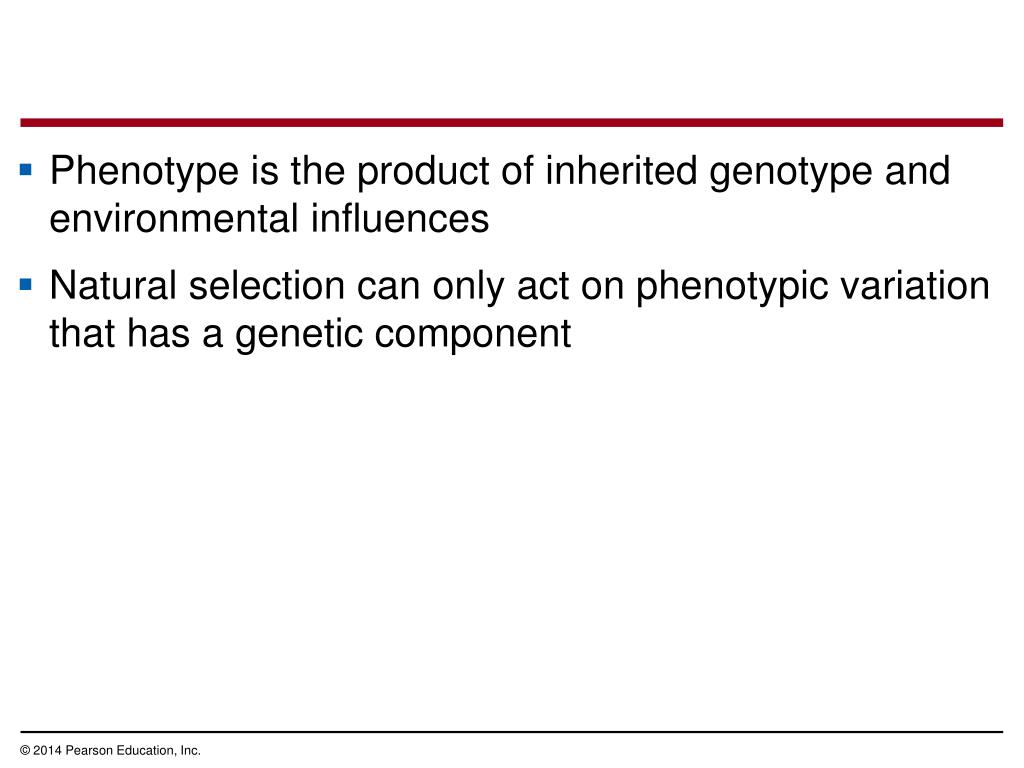 ▪ Phenotype is the product of inherited genotype and environmental influences

▪ Natural selection can only act on phenotypic variation that has a genetic component

© 2014 Pearson Education, Inc.